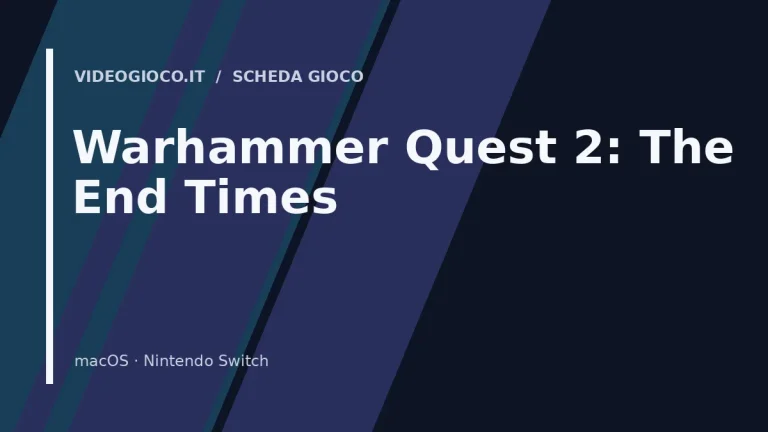 VIDEOGIOCO.IT / SCHEDA GIOCO

Warhammer Quest 2: The End Times

macOS · Nintendo Switch